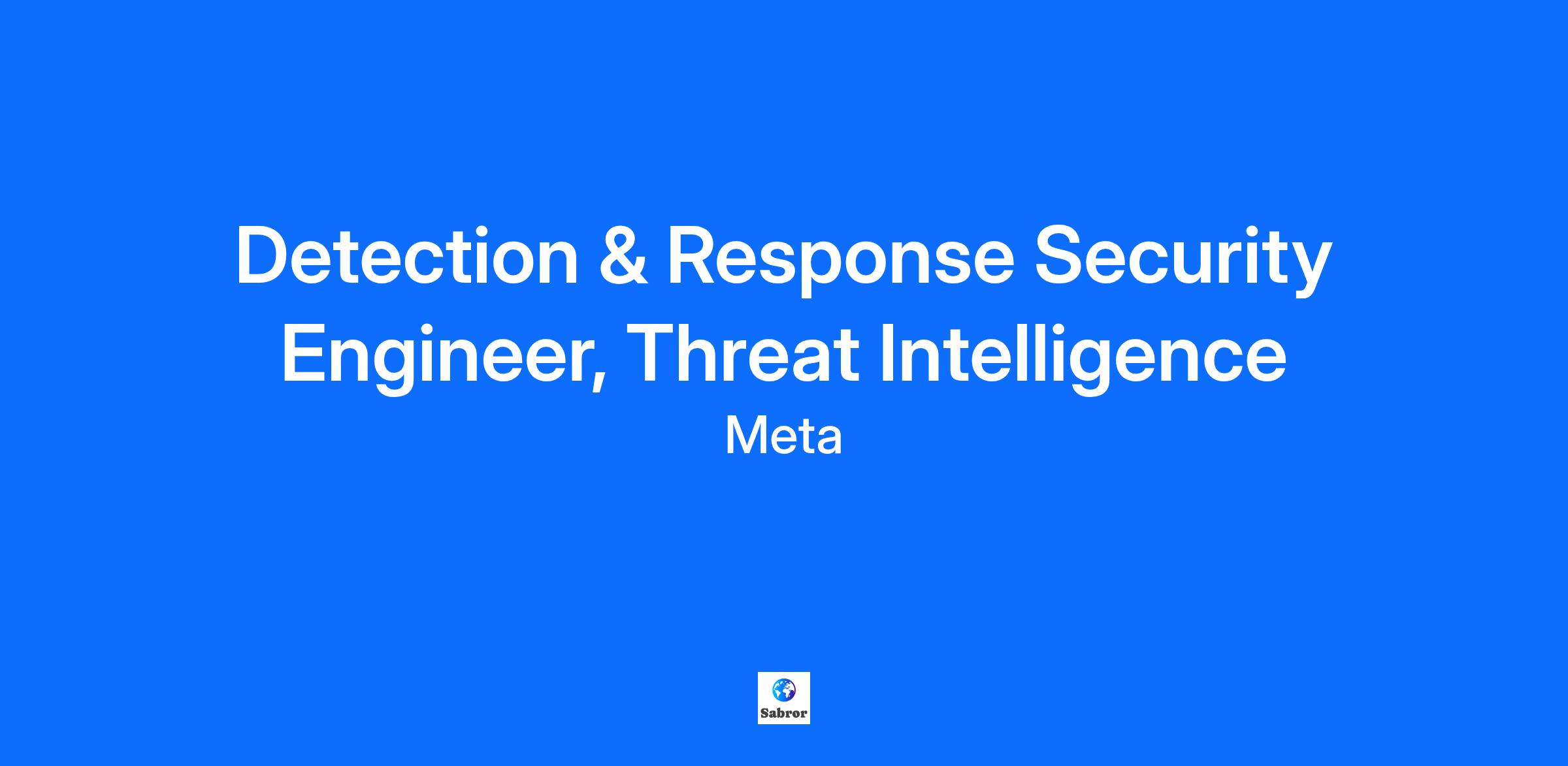 Detection & Response Security Engineer, Threat Intelligence

Meta

Sabror